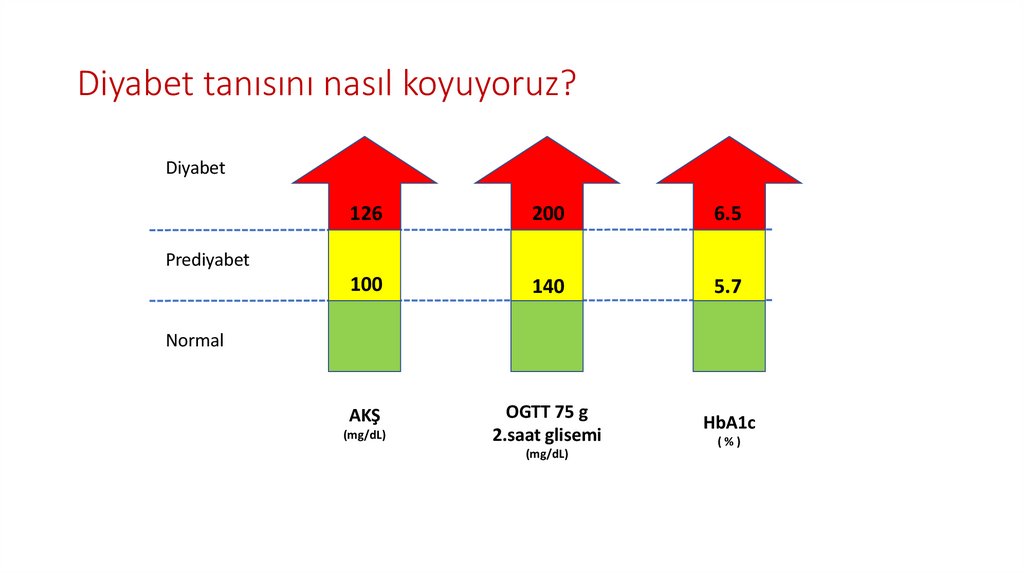 Diyabet tanısını nasıl koyuyoruz?

Diyabet

Prediyabet

Normal

126

100

200

140

6.5

5.7

AKŞ
(mg/dL)

OGTT 75 g
2.saat glisemi
(mg/dL)

HbA1c
( % )